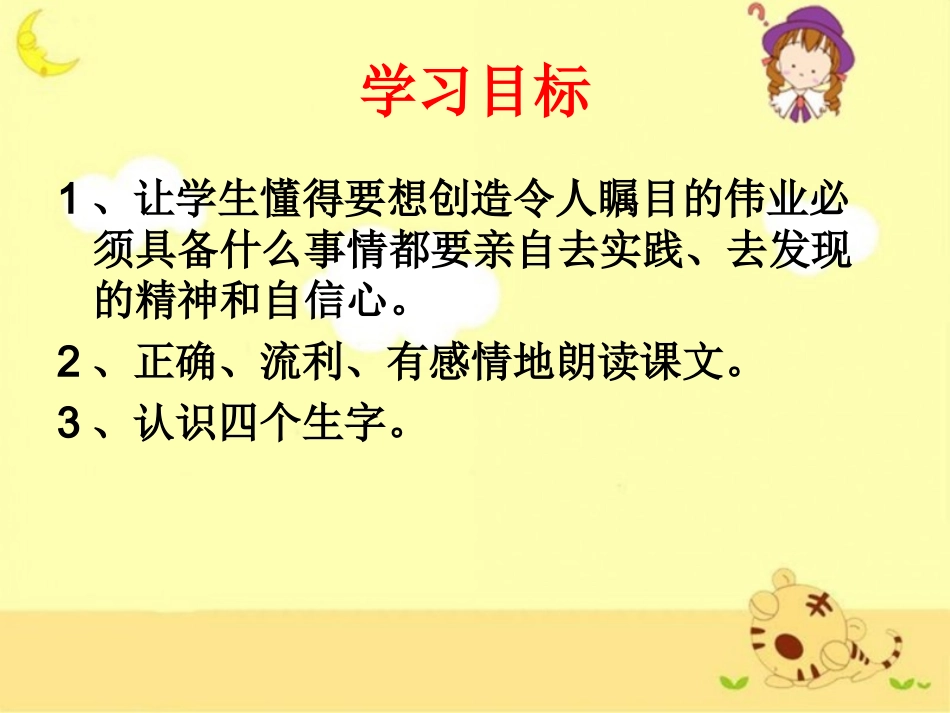 学习目标

1、让学生懂得要想创造令人瞩目的伟业必须具备什么事情都要亲自去实践、去发现的精神和自信心。

2、正确、流利、有感情地朗读课文。

3、认识四个生字。